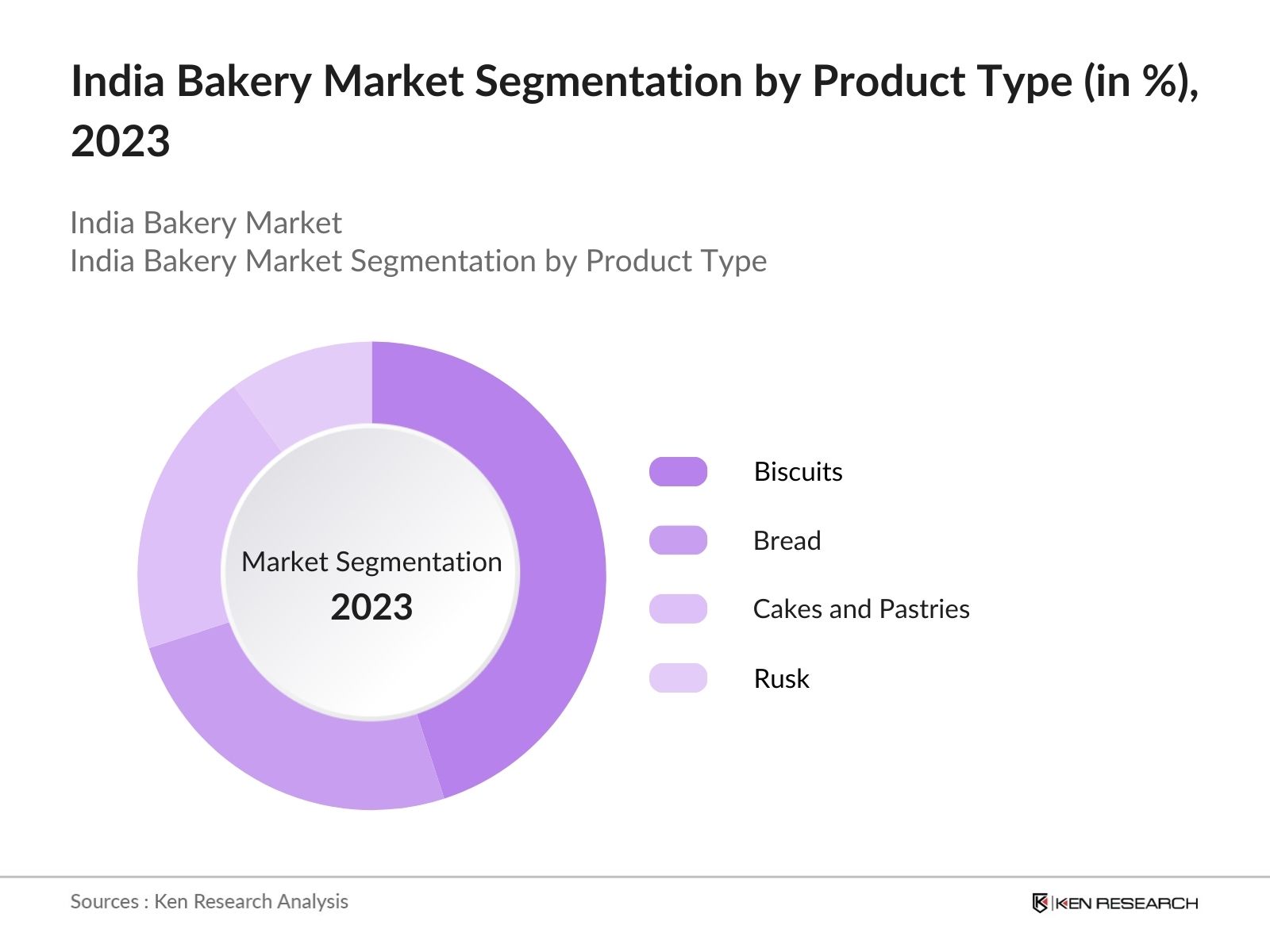 India Bakery Market Segmentation by Product Type (in %), 2023

India Bakery Market
India Bakery Market Segmentation by Product Type

Market Segmentation
2023

Biscuits
Bread
Cakes and Pastries
Rusk

Sources : Ken Research Analysis

KEN RESEARCH